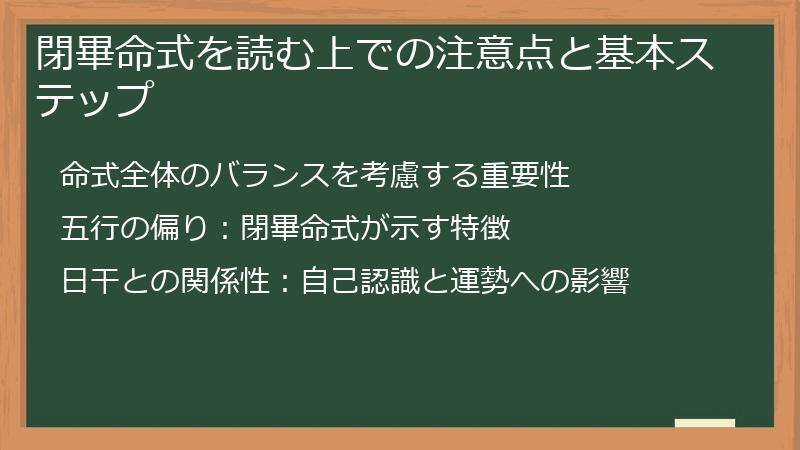 閉畢命式を読む上での注意点と基本ステップ

命式全体のバランスを考慮する重要性

五行の偏り：閉畢命式が示す特徴

日干との関係性：自己認識と運勢への影響